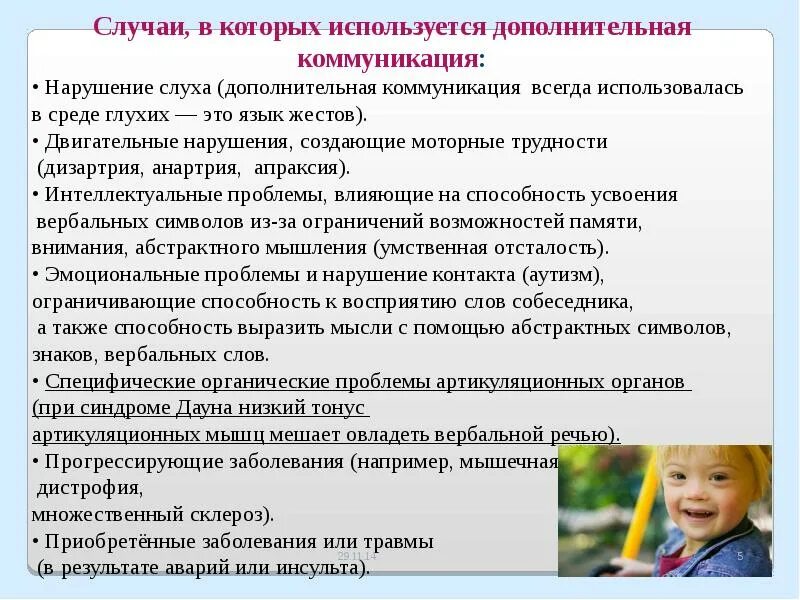 Случаи, в которых используется дополнительная коммуникация:

• Нарушение слуха (дополнительная коммуникация всегда использовалась в среде глухих — это язык жестов).
• Двигательные нарушения, создающие моторные трудности (дизартрия, анартрия, апраксия).
• Интеллектуальные проблемы, влияющие на способность усвоения вербальных символов из-за ограничений возможностей памяти, внимания, абстрактного мышления (умственная отсталость).
• Эмоциональные проблемы и нарушение контакта (аутизм), ограничивающие способность к восприятию слов собеседника, а также способность выразить мысли с помощью абстрактных символов, знаков, вербальных слов.
• Специфические органические проблемы артикуляционных органов (при синдроме Дауна низкий тонус артикуляционных мышц мешает овладеть вербальной речью).
• Прогрессирующие заболевания (например, мышечная дистрофия, множественный склероз).
• Приобретённые заболевания или травмы (в результате аварий или инсульта).

29.11.14

5